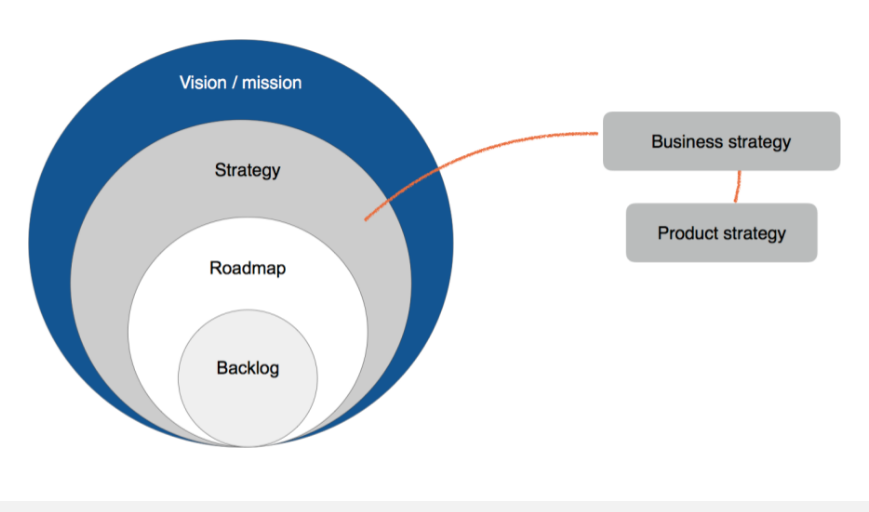 Vision / mission

Strategy

Roadmap

Backlog

Business strategy

Product strategy